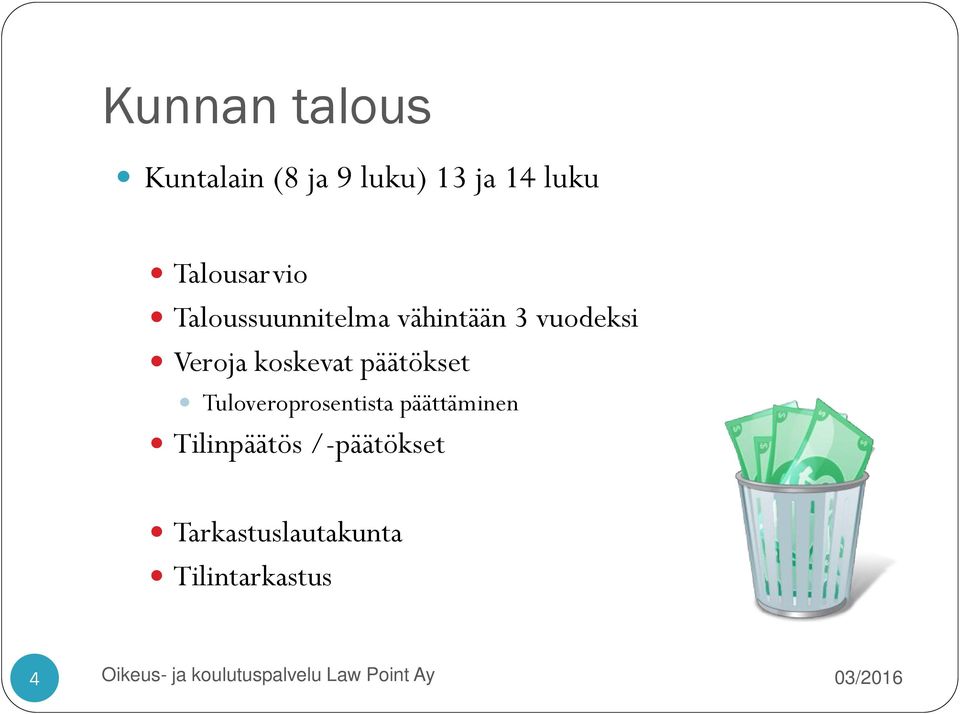 Kunnan talous

Kuntalain (8 ja 9 luku) 13 ja 14 luku

Talousarvio

Taloussuunnitelma vähintään 3 vuodeksi

Veroja koskevat päätökset

Tuloveroprosentista päättäminen

Tilinpäätös /-päätökset

Tarkastuslautakunta

Tilintarkastus

4

Oikeus- ja koulutuspalvelu Law Point Ay

03/2016